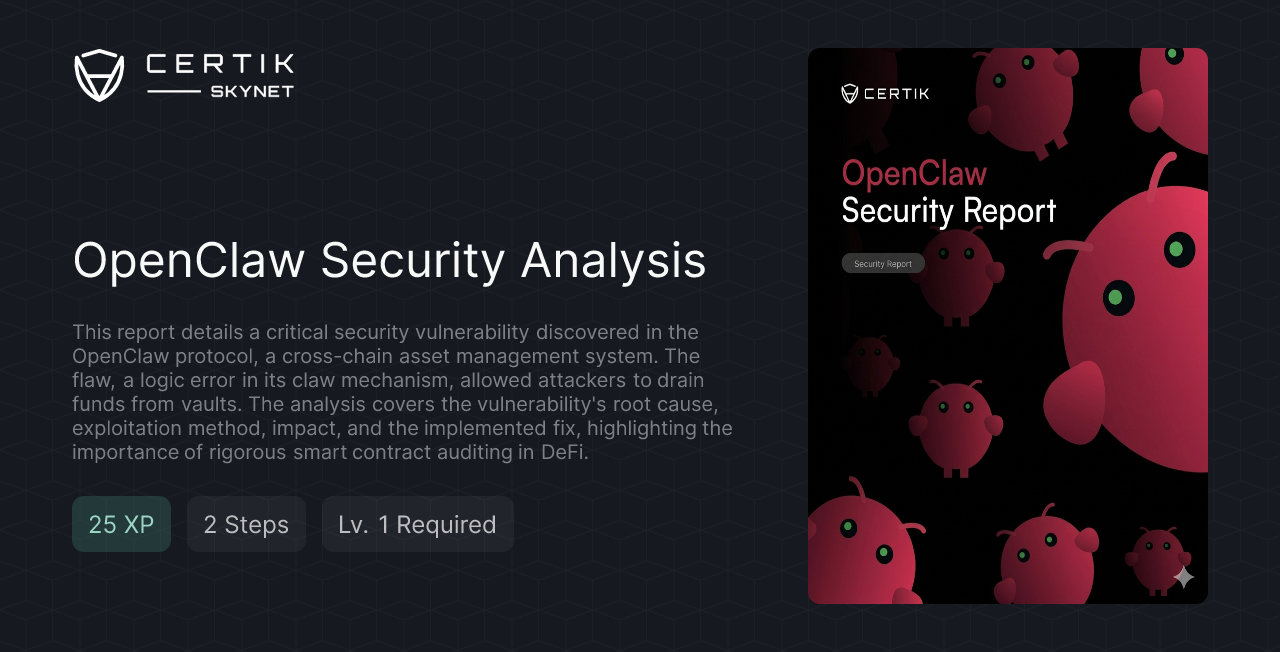 CERTIK
SKYNET

OpenClaw Security Analysis

This report details a critical security vulnerability discovered in the OpenClaw protocol, a cross-chain asset management system. The flaw, a logic error in its claw mechanism, allowed attackers to drain funds from vaults. The analysis covers the vulnerability's root cause, exploitation method, impact, and the implemented fix, highlighting the importance of rigorous smart contract auditing in DeFi.

25 XP
2 Steps
Lv. 1 Required

CERTIK

OpenClaw
Security Report

Security Report